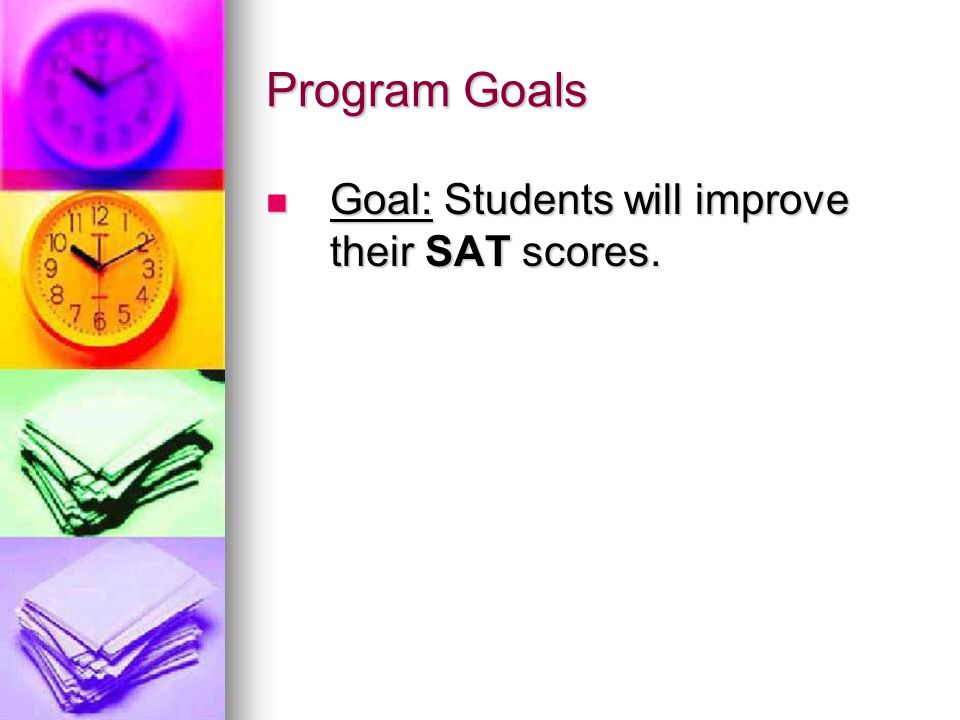 Program Goals

Goal: Students will improve their SAT scores.